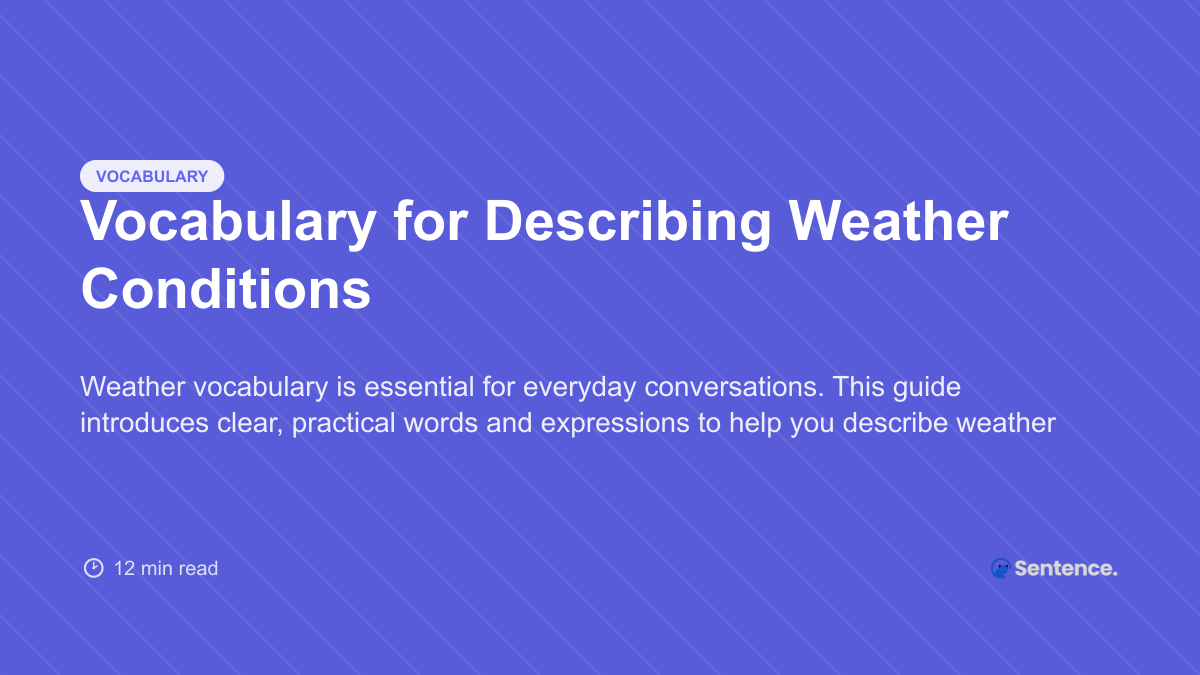 VOCABULARY

Vocabulary for Describing Weather Conditions

Weather vocabulary is essential for everyday conversations. This guide introduces clear, practical words and expressions to help you describe weather

12 min read

Sentence.